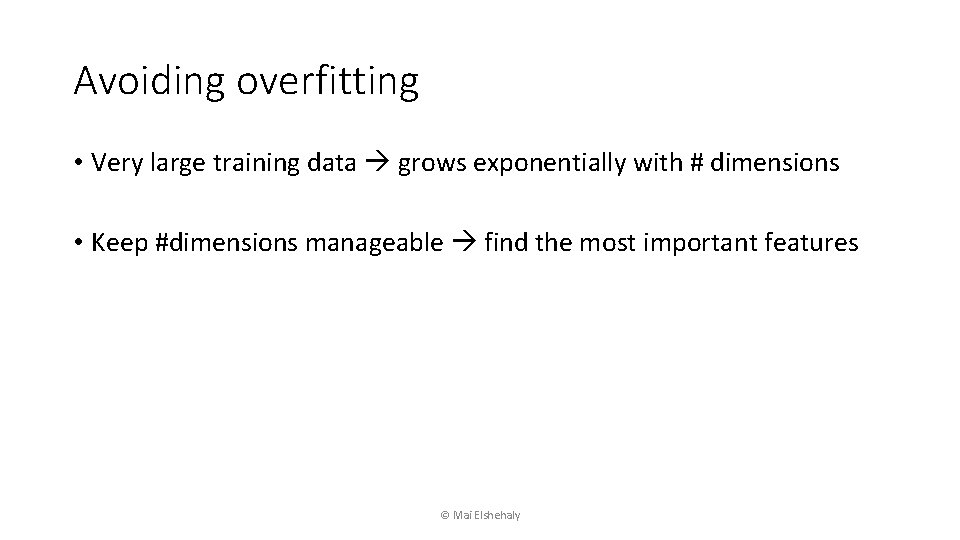 Avoiding overfitting

• Very large training data → grows exponentially with # dimensions

• Keep #dimensions manageable → find the most important features

© Mai Elshehaly